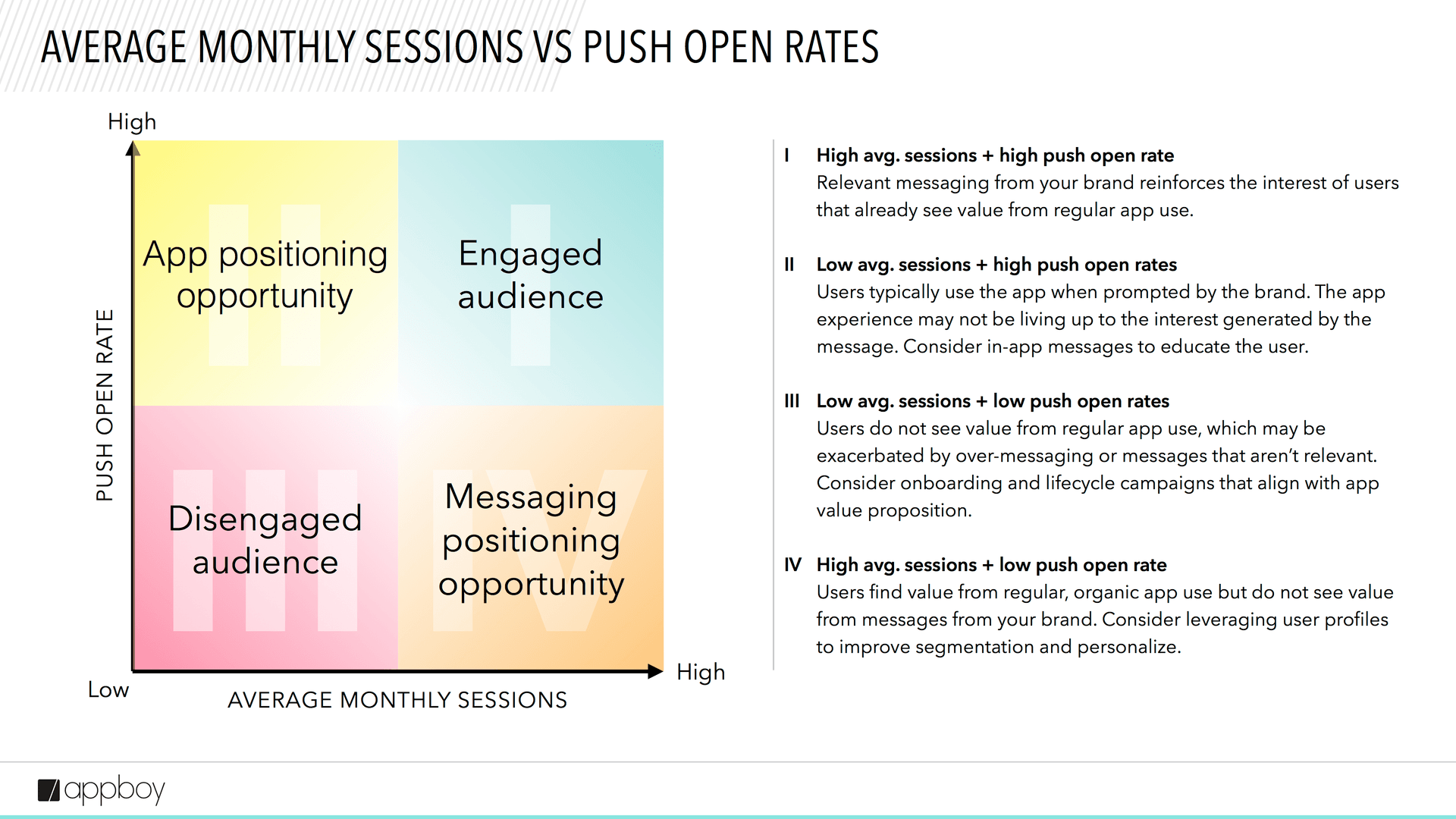 AVERAGE MONTHLY SESSIONS VS PUSH OPEN RATES

High

PUSH OPEN RATE

II App positioning opportunity

I Engaged audience

III Disengaged audience

IV Messaging positioning opportunity

Low

AVERAGE MONTHLY SESSIONS

High

I High avg. sessions + high push open rate
Relevant messaging from your brand reinforces the interest of users that already see value from regular app use.

II Low avg. sessions + high push open rates
Users typically use the app when prompted by the brand. The app experience may not be living up to the interest generated by the message. Consider in-app messages to educate the user.

III Low avg. sessions + low push open rates
Users do not see value from regular app use, which may be exacerbated by over-messaging or messages that aren't relevant. Consider onboarding and lifecycle campaigns that align with app value proposition.

IV High avg. sessions + low push open rate
Users find value from regular, organic app use but do not see value from messages from your brand. Consider leveraging user profiles to improve segmentation and personalize.

appboy